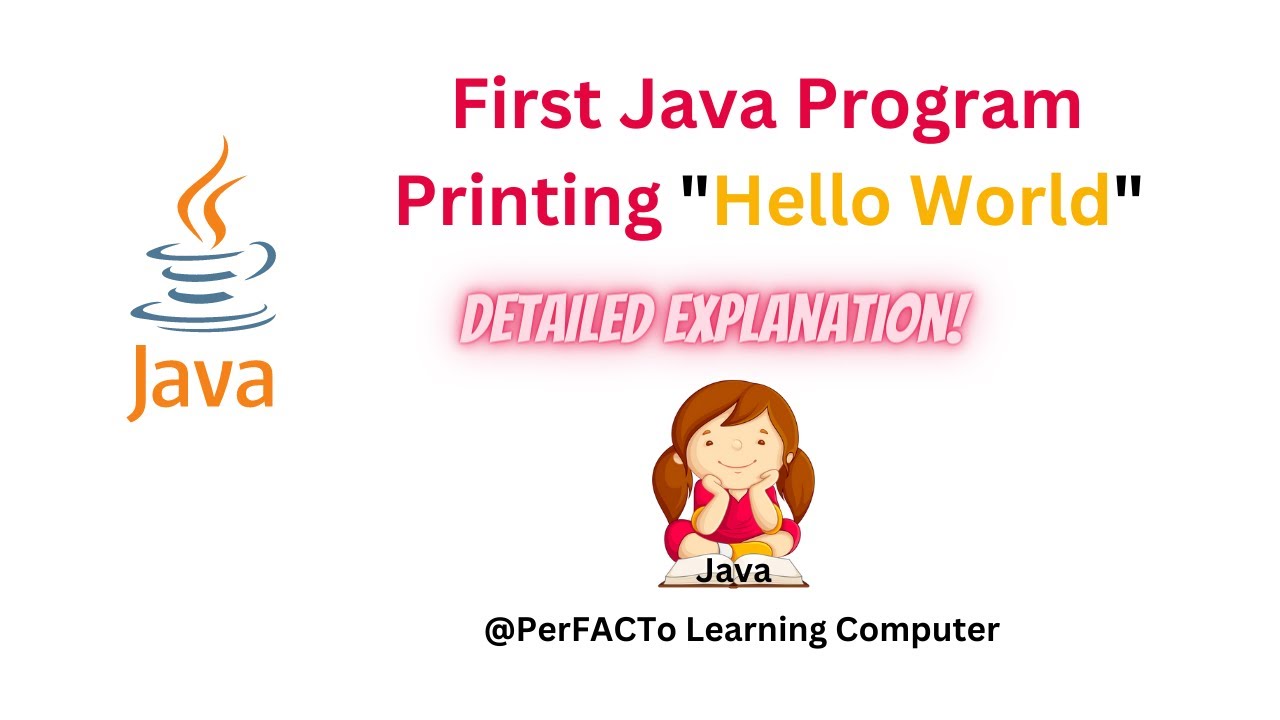 Java

First Java Program
Printing "Hello World"

DETAILED EXPLANATION!

Java

@PerFACTo Learning Computer